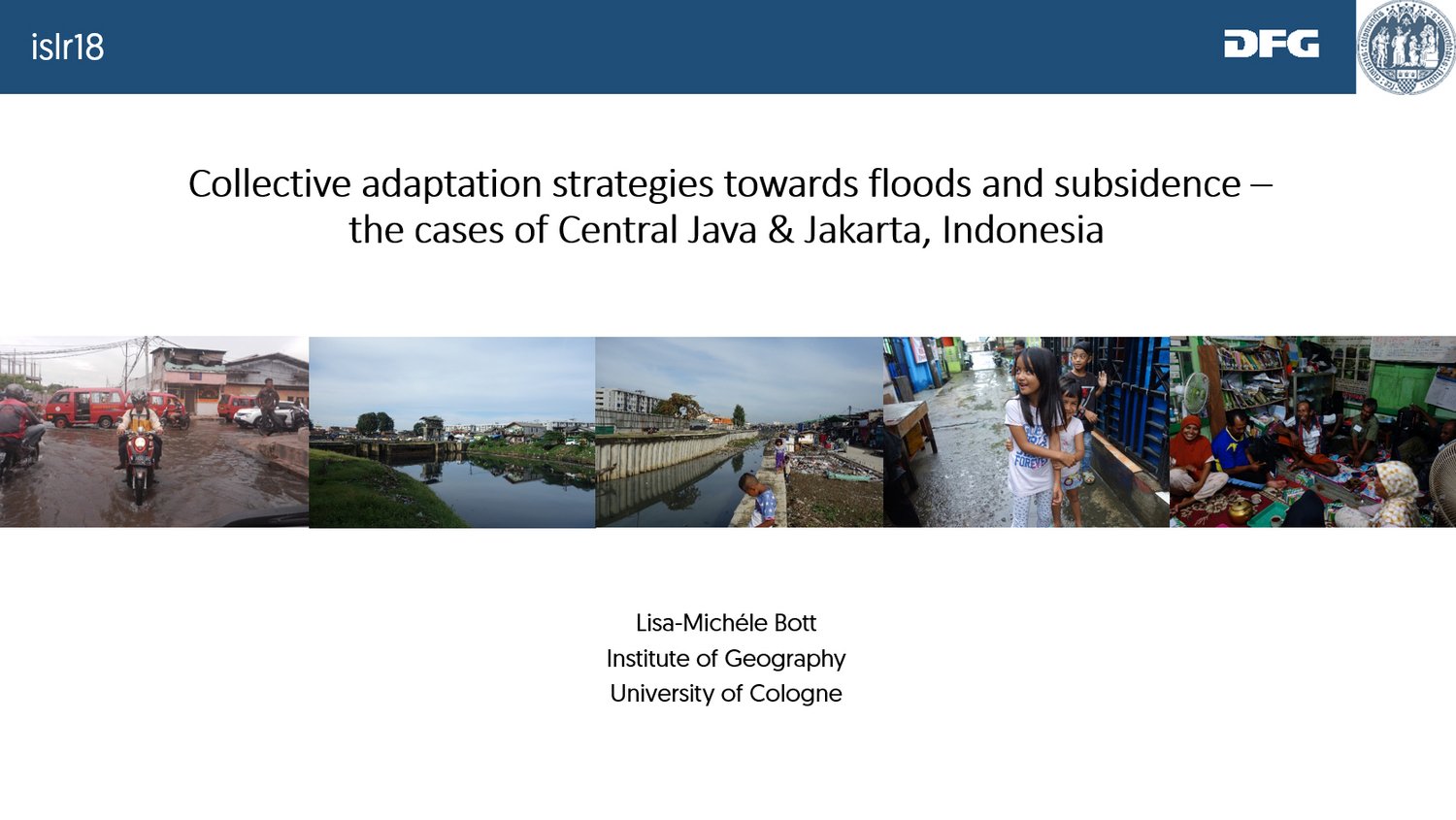 islr18

DFG

Collective adaptation strategies towards floods and subsidence – the cases of Central Java & Jakarta, Indonesia

Lisa-Michéle Bott
Institute of Geography
University of Cologne